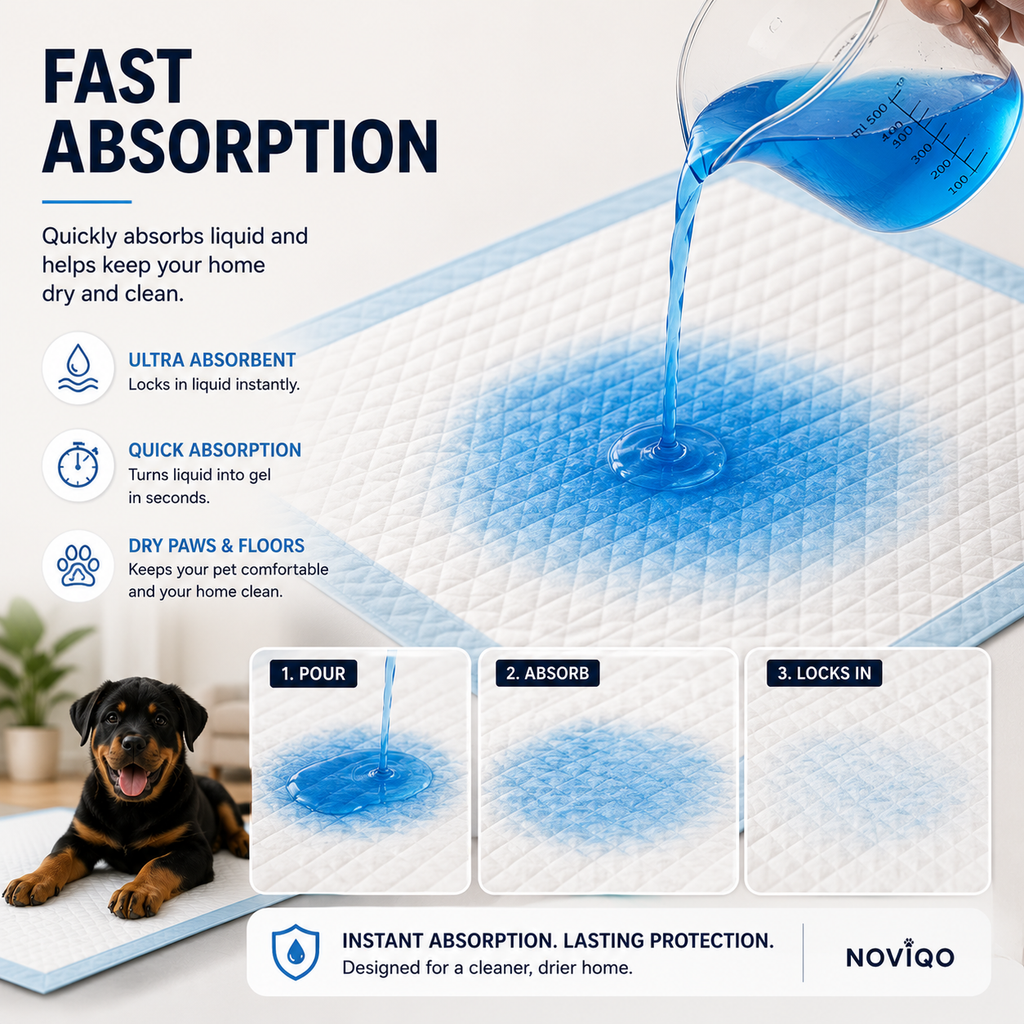 FAST ABSORPTION

Quickly absorbs liquid and helps keep your home dry and clean.

ULTRA ABSORBENT
Locks in liquid instantly.

QUICK ABSORPTION
Turns liquid into gel in seconds.

DRY PAWS & FLOORS
Keeps your pet comfortable and your home clean.

ml 500
400
300
200
100

1. POUR

2. ABSORB

3. LOCKS IN

INSTANT ABSORPTION. LASTING PROTECTION.
Designed for a cleaner, drier home.

NOVIQO